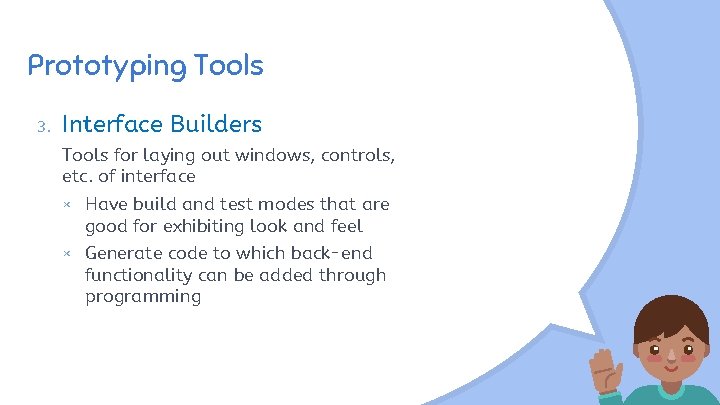 Prototyping Tools

3. Interface Builders

Tools for laying out windows, controls, etc. of interface

× Have build and test modes that are good for exhibiting look and feel

× Generate code to which back-end functionality can be added through programming